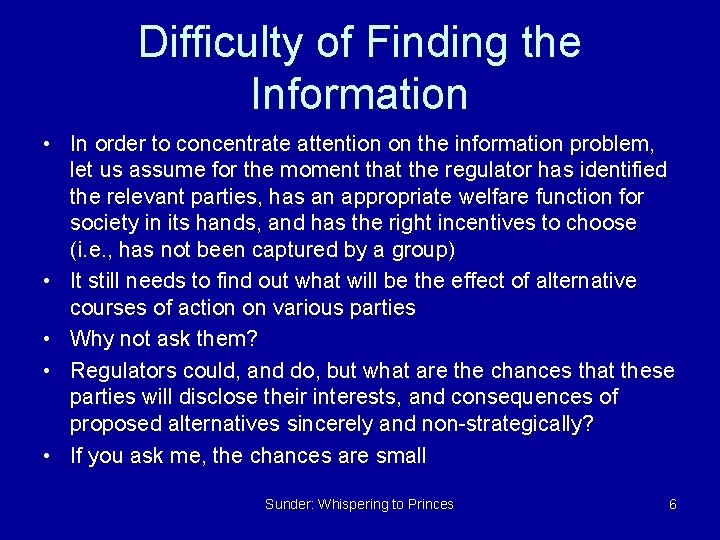 Difficulty of Finding the Information

• In order to concentrate attention on the information problem, let us assume for the moment that the regulator has identified the relevant parties, has an appropriate welfare function for society in its hands, and has the right incentives to choose (i.e., has not been captured by a group)
• It still needs to find out what will be the effect of alternative courses of action on various parties
• Why not ask them?
• Regulators could, and do, but what are the chances that these parties will disclose their interests, and consequences of proposed alternatives sincerely and non-strategically?
• If you ask me, the chances are small

Sunder: Whispering to Princes

6